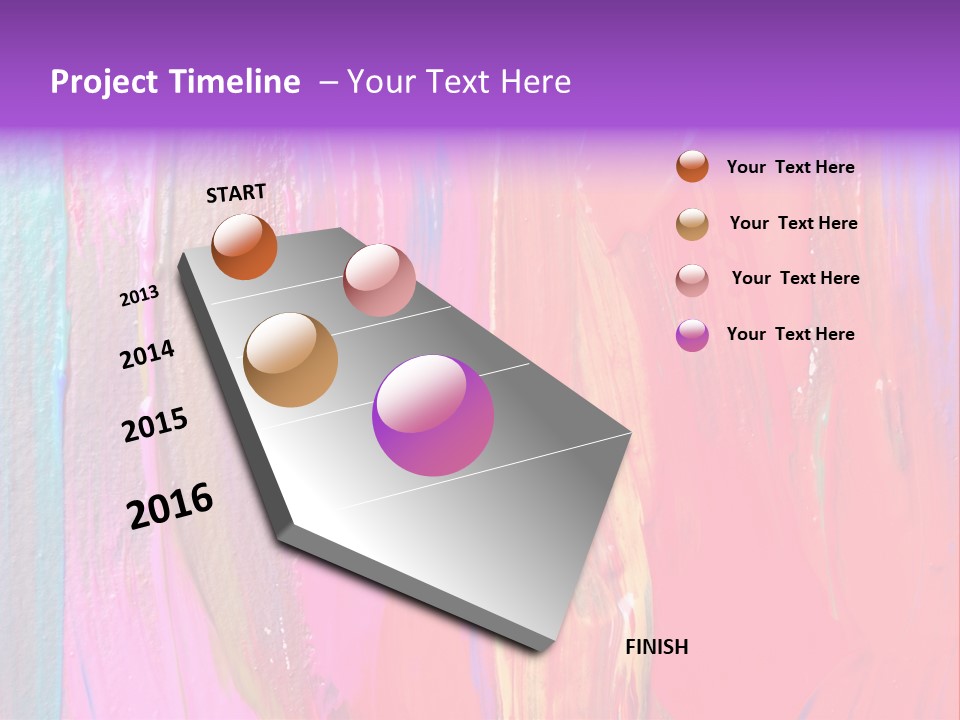 Project Timeline – Your Text Here

START

2013

2014

2015

2016

FINISH

Your Text Here

Your Text Here

Your Text Here

Your Text Here